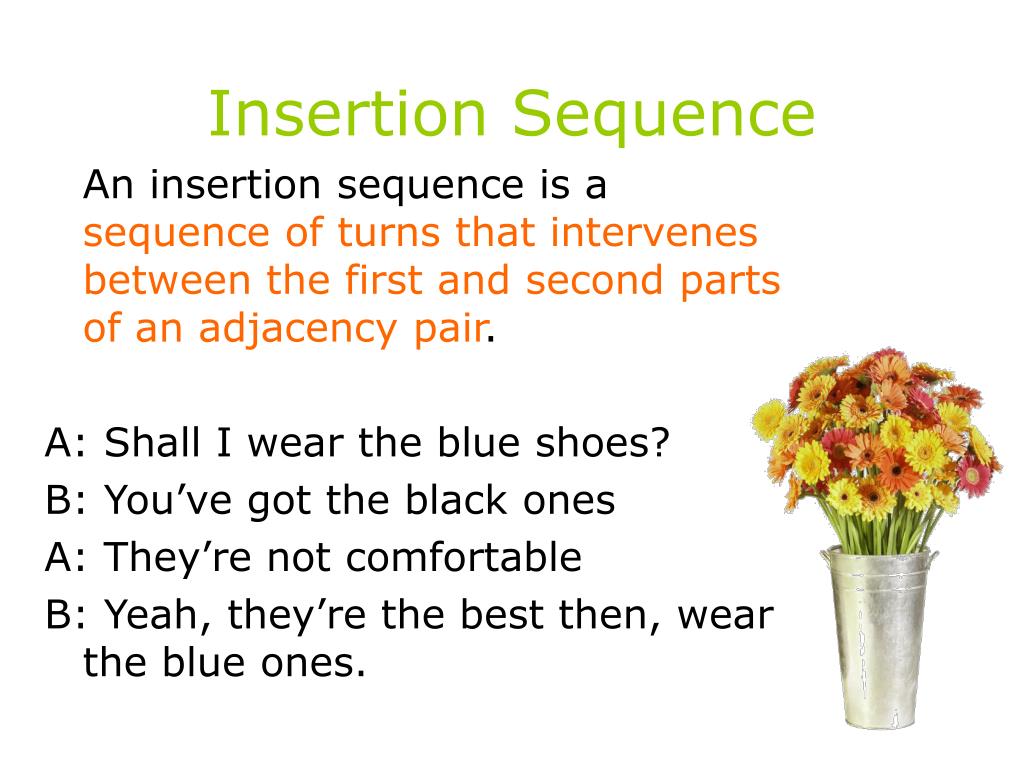 Insertion Sequence

An insertion sequence is a sequence of turns that intervenes between the first and second parts of an adjacency pair.

A: Shall I wear the blue shoes?
B: You’ve got the black ones
A: They’re not comfortable
B: Yeah, they’re the best then, wear the blue ones.